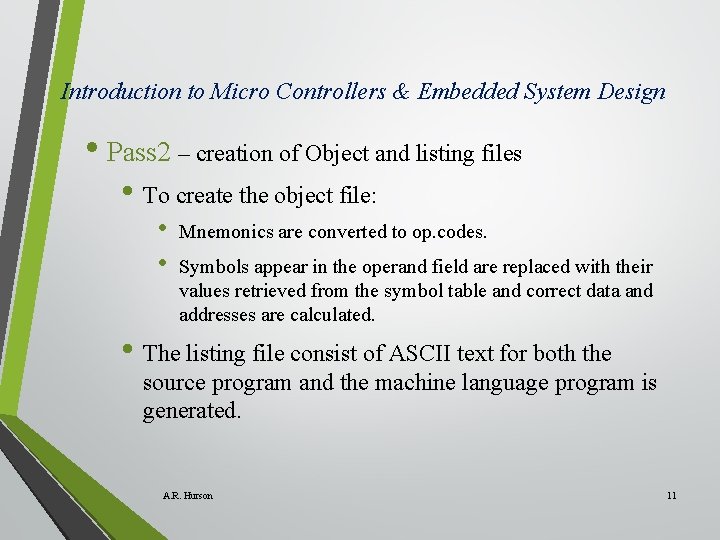 Introduction to Micro Controllers & Embedded System Design

• Pass2 – creation of Object and listing files

• To create the object file:

• Mnemonics are converted to op.codes.

• Symbols appear in the operand field are replaced with their values retrieved from the symbol table and correct data and addresses are calculated.

• The listing file consist of ASCII text for both the source program and the machine language program is generated.

A.R. Hurson

11